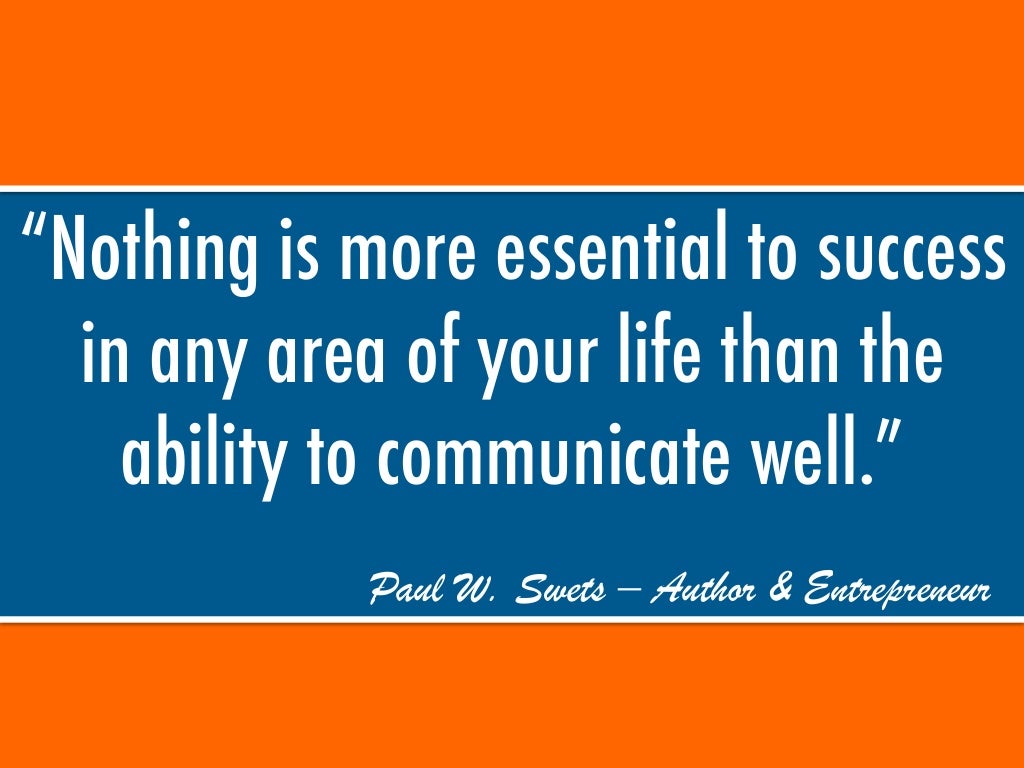 “Nothing is more essential to success in any area of your life than the ability to communicate well.”

Paul W. Swets – Author & Entrepreneur